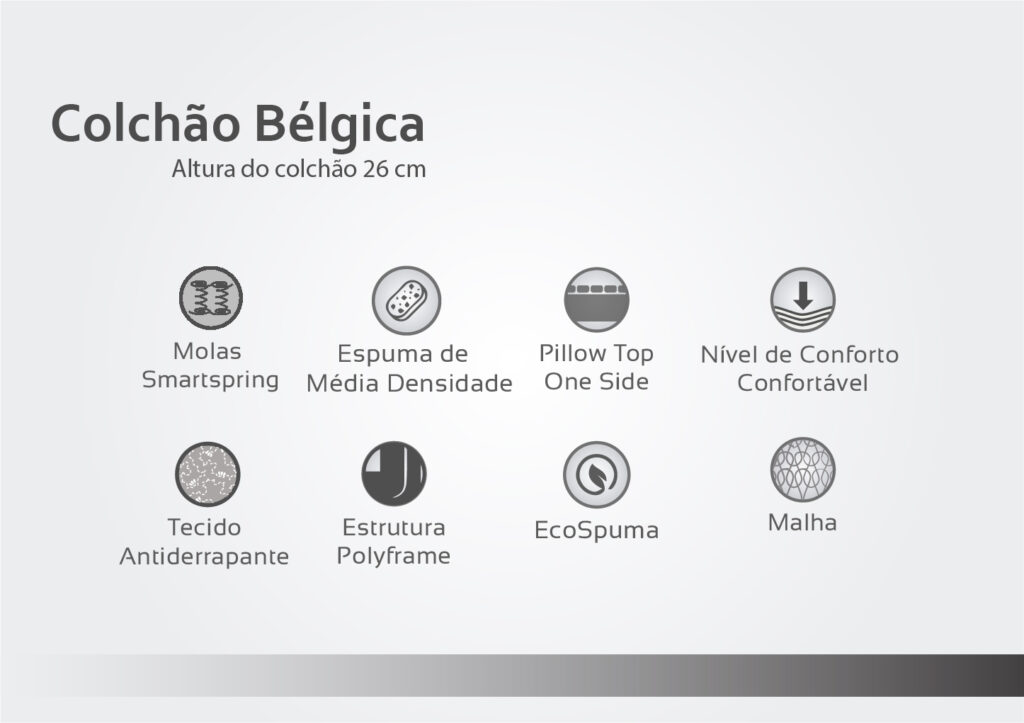 Colchão Bélgica
Altura do colchão 26 cm

Molas Smartspring

Espuma de Média Densidade

Pillow Top One Side

Nível de Conforto Confortável

Tecido Antiderrapante

Estrutura Polyframe

EcoSpuma

Malha